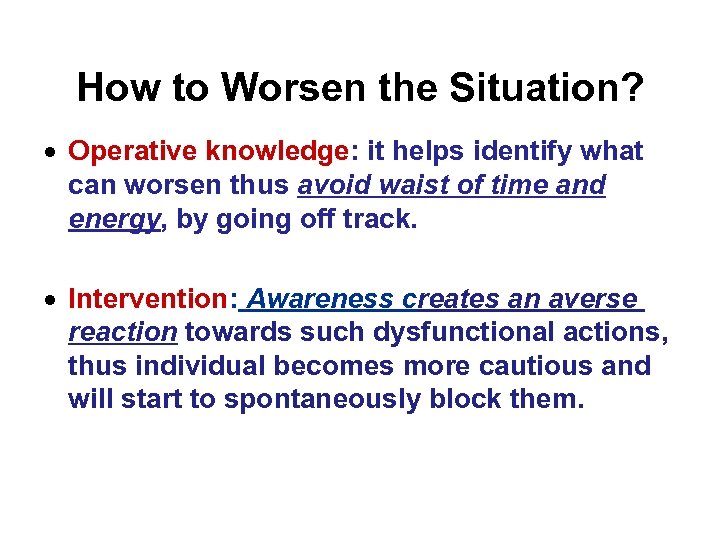 How to Worsen the Situation?

• Operative knowledge: it helps identify what can worsen thus avoid waist of time and energy, by going off track.

• Intervention: Awareness creates an averse reaction towards such dysfunctional actions, thus individual becomes more cautious and will start to spontaneously block them.